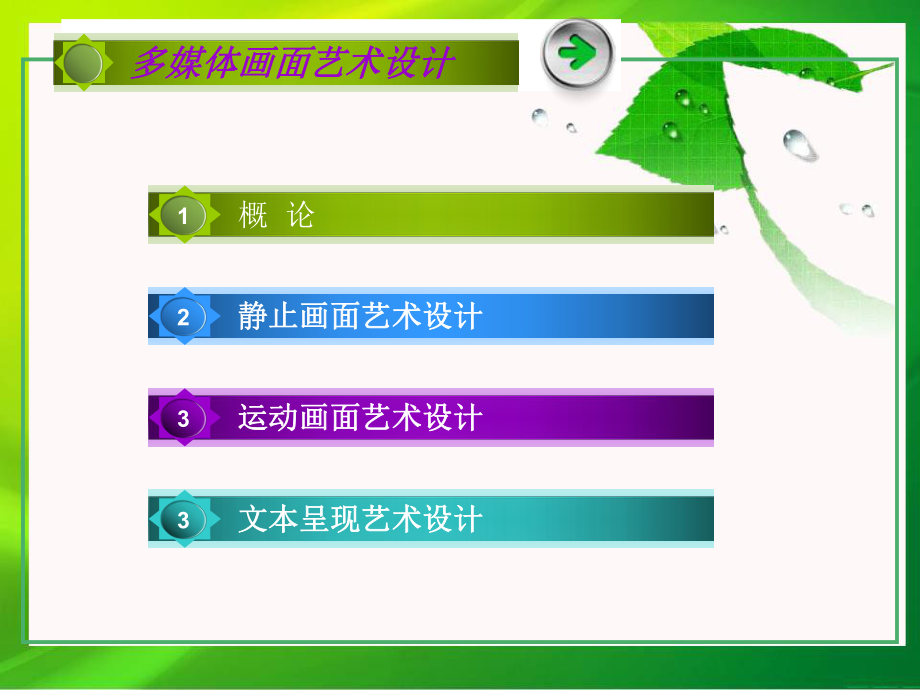 多媒体画面艺术设计

1 概 论

2 静止画面艺术设计

3 运动画面艺术设计

3 文本呈现艺术设计